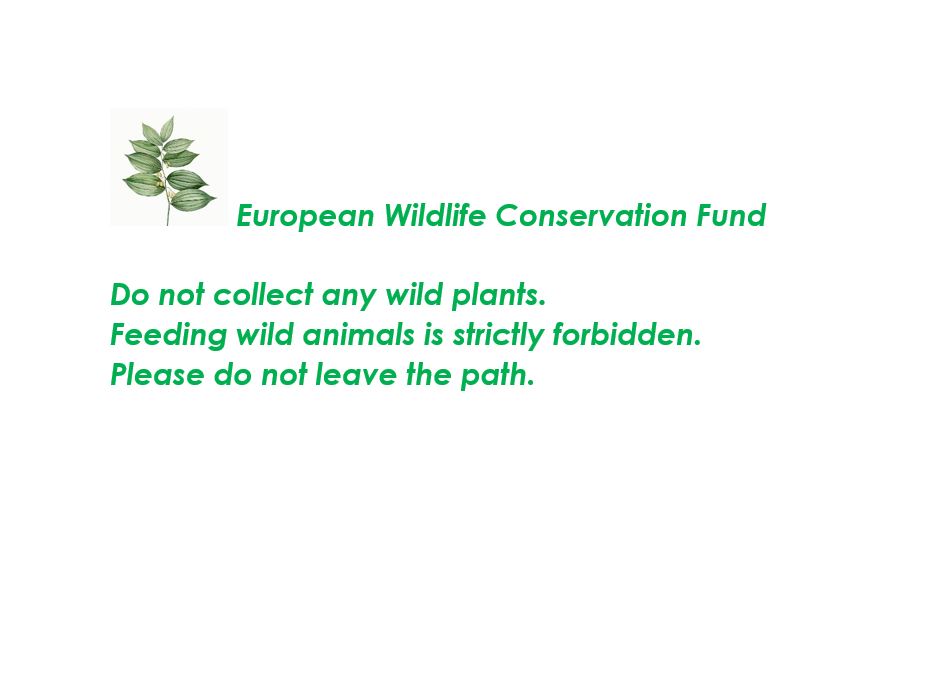 European Wildlife Conservation Fund

Do not collect any wild plants.
Feeding wild animals is strictly forbidden.
Please do not leave the path.